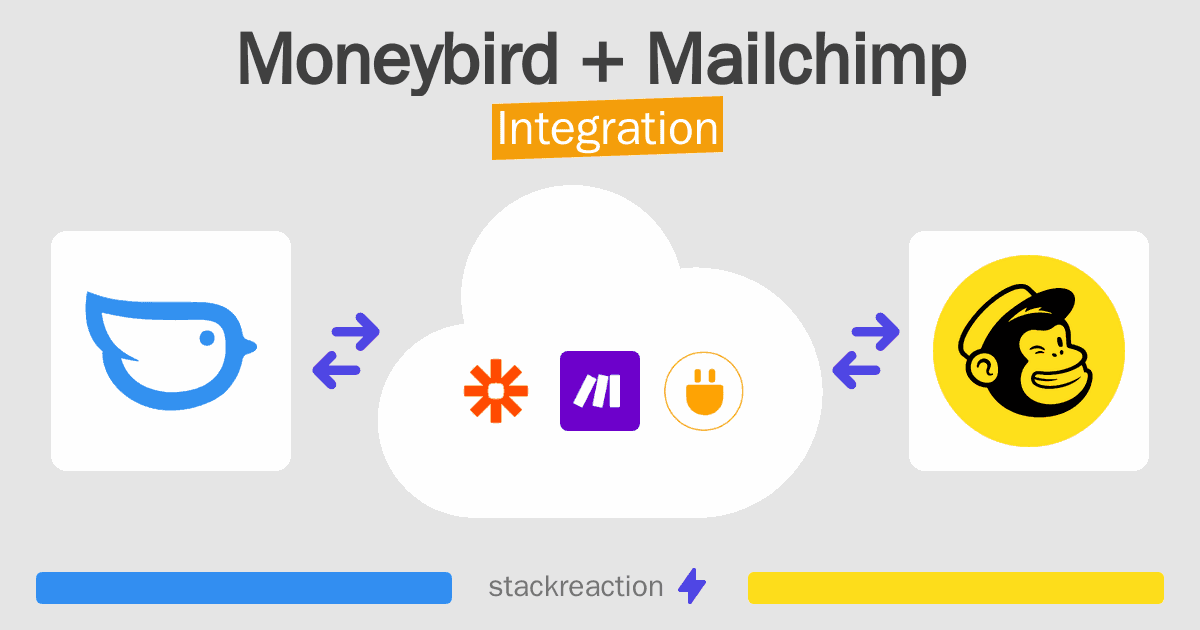 Moneybird + Mailchimp
Integration

stackreaction